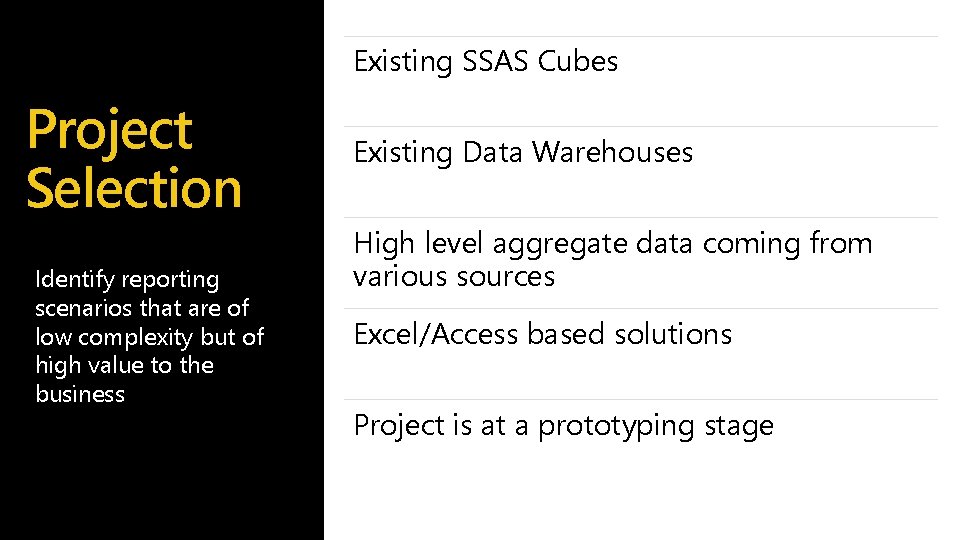 Project Selection

Identify reporting scenarios that are of low complexity but of high value to the business

Existing SSAS Cubes

Existing Data Warehouses

High level aggregate data coming from various sources

Excel/Access based solutions

Project is at a prototyping stage